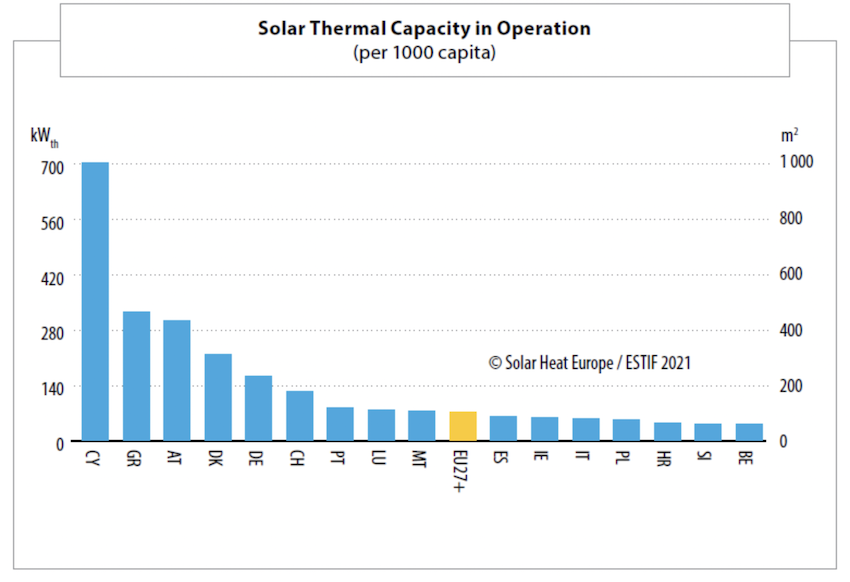 Solar Thermal Capacity in Operation
(per 1000 capita)

$kW_{th}$

700
560
420
280
140
0

$m^2$

1 000
800
600
400
200
0

© Solar Heat Europe / ESTIF 2021

CY
GR
AT
DK
DE
CH
PT
LU
MT
EU27+
ES
IE
IT
PL
HR
SI
BE